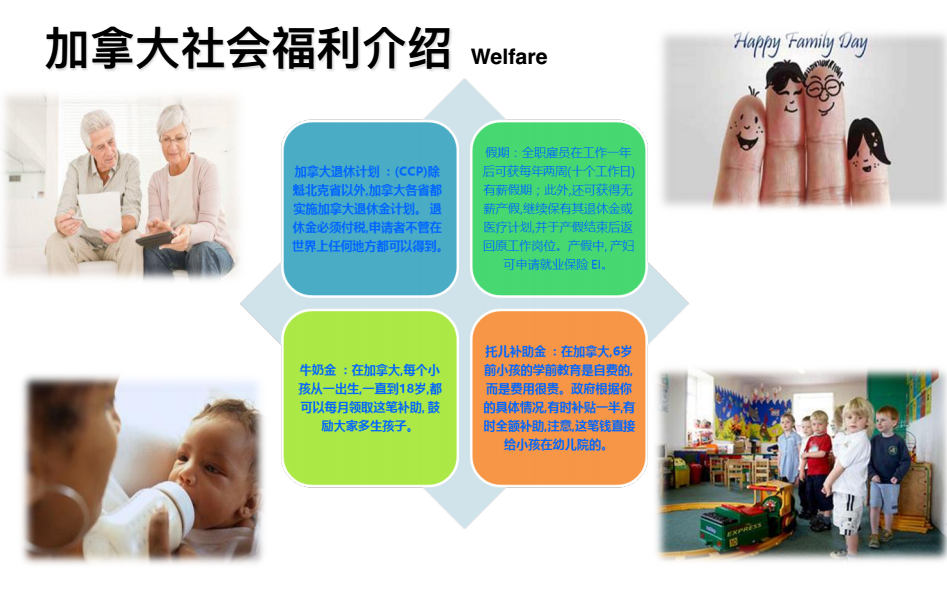 加拿大社会福利介绍 Welfare

Happy Family Day

加拿大退休计划：(CCP)除魁北克省以外,加拿大各省都实施加拿大退休金计划。退休金必须付税,申请者不管在世界上任何地方都可以得到。

假期：全职雇员在工作一年后可获每年两周(十个工作日)有薪假期；此外,还可获得无薪产假,继续保有其退休金或医疗计划,并于产假结束后返回原工作岗位。产假中,产妇可申请就业保险 EI。

牛奶金：在加拿大,每个小孩从一出生,一直到18岁,都可以每月领取这笔补助,鼓励大家多生孩子。

托儿补助金：在加拿大,6岁前小孩的学前教育是自费的,而是费用很贵。政府根据你的具体情况,有时补贴一半,有时全额补助,注意,这笔钱直接给小孩在幼儿院的。

EXPRESS